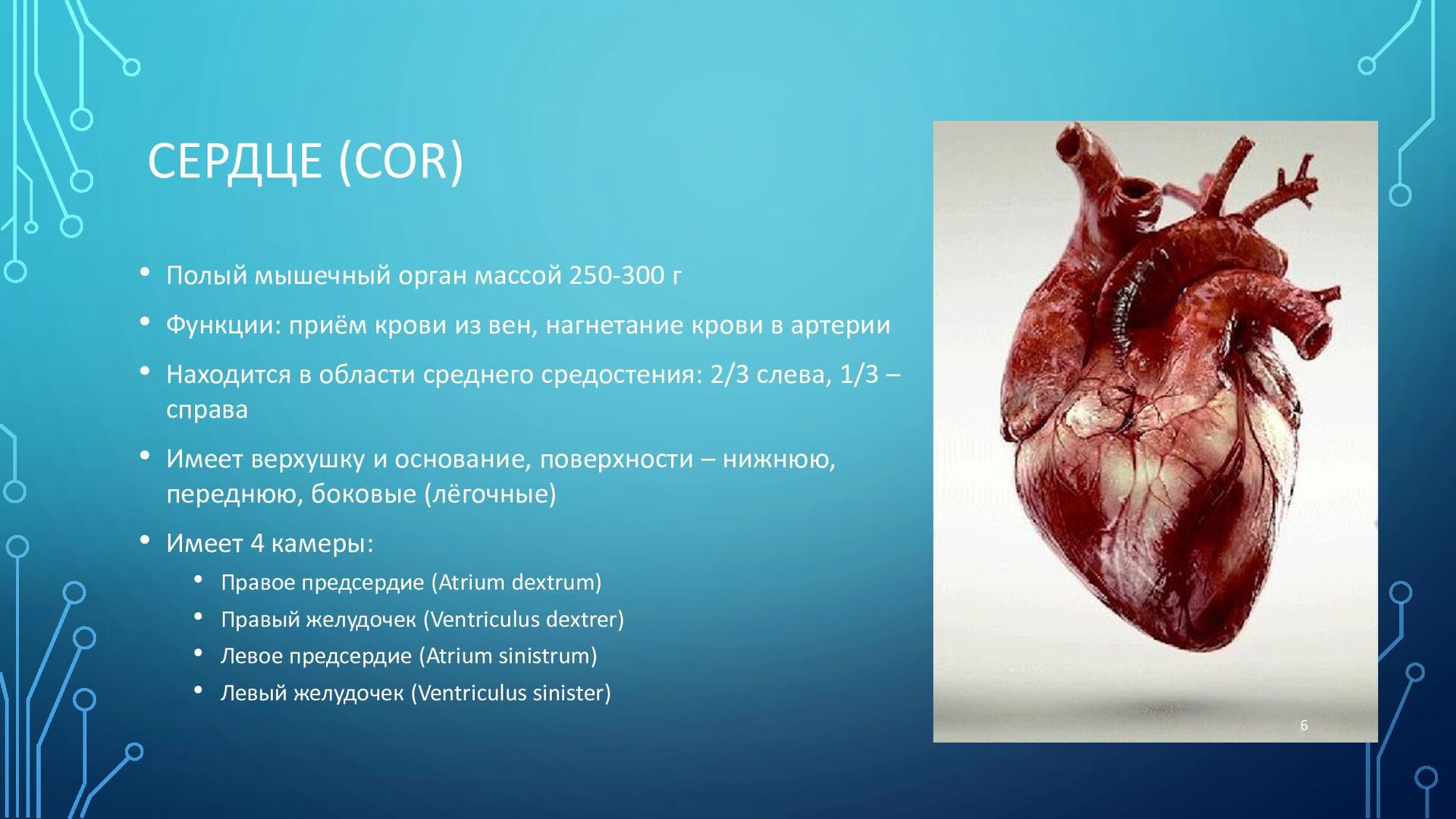 СЕРДЦЕ (COR)

• Полый мышечный орган массой 250-300 г
• Функции: приём крови из вен, нагнетание крови в артерии
• Находится в области среднего средостения: 2/3 слева, 1/3 – справа
• Имеет верхушку и основание, поверхности – нижнюю, переднюю, боковые (лёгочные)
• Имеет 4 камеры:
  • Правое предсердие (Atrium dextrum)
  • Правый желудочек (Ventriculus dextrer)
  • Левое предсердие (Atrium sinistrum)
  • Левый желудочек (Ventriculus sinister)

6